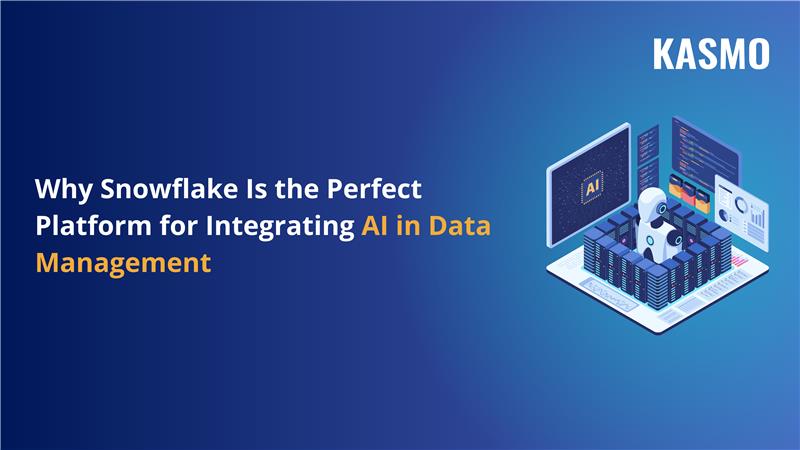 KASMO

Why Snowflake Is the Perfect Platform for Integrating AI in Data Management

AI